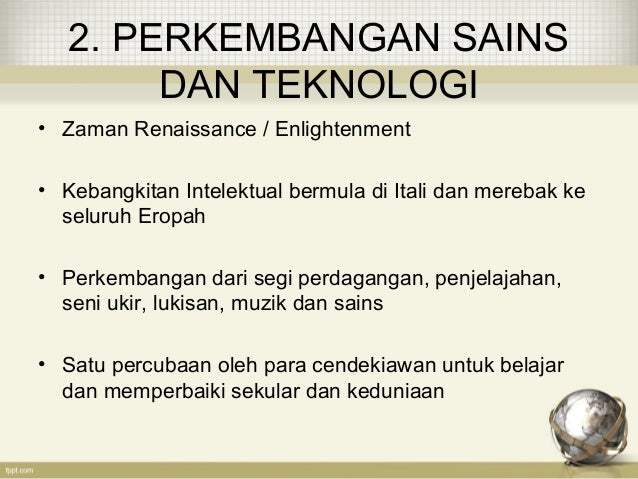 2. PERKEMBANGAN SAINS DAN TEKNOLOGI

• Zaman Renaissance / Enlightenment

• Kebangkitan Intelektual bermula di Itali dan merebak ke seluruh Eropah

• Perkembangan dari segi perdagangan, penjelajahan, seni ukir, lukisan, muzik dan sains

• Satu percubaan oleh para cendekiawan untuk belajar dan memperbaiki sekular dan keduniaan

fppt.com